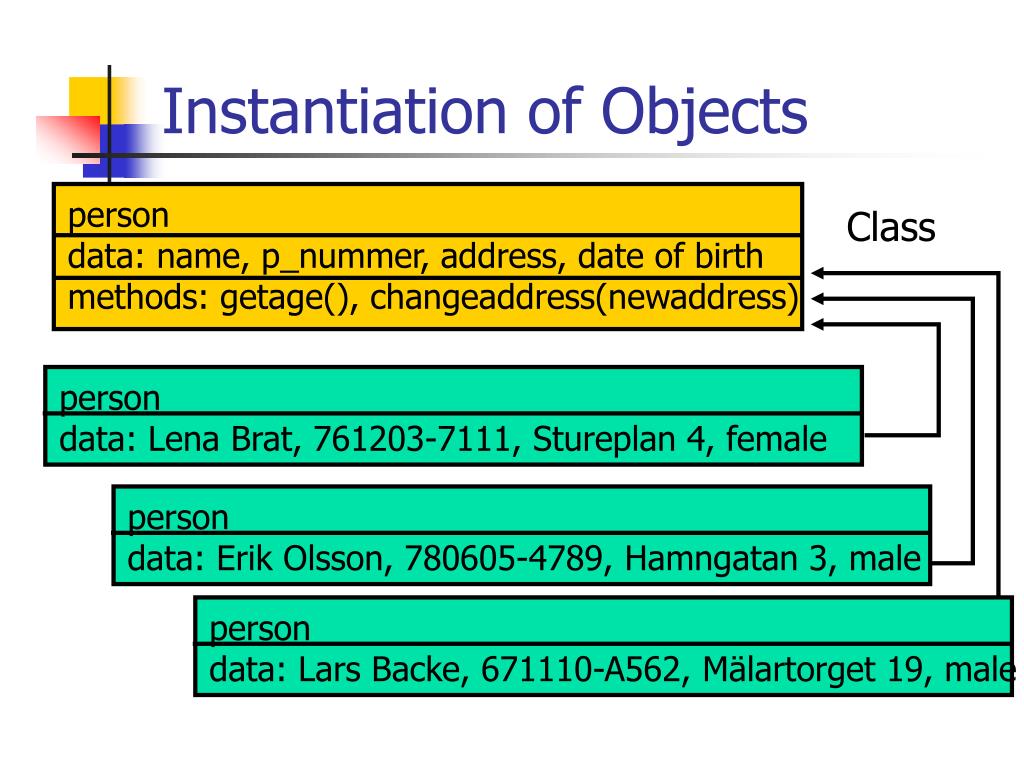 Instantiation of Objects

person
data: name, p_nummer, address, date of birth
methods: getage(), changeaddress(newaddress)

Class

person
data: Lena Brat, 761203-7111, Stureplan 4, female

person
data: Erik Olsson, 780605-4789, Hamngatan 3, male

person
data: Lars Backe, 671110-A562, Mälartorget 19, male